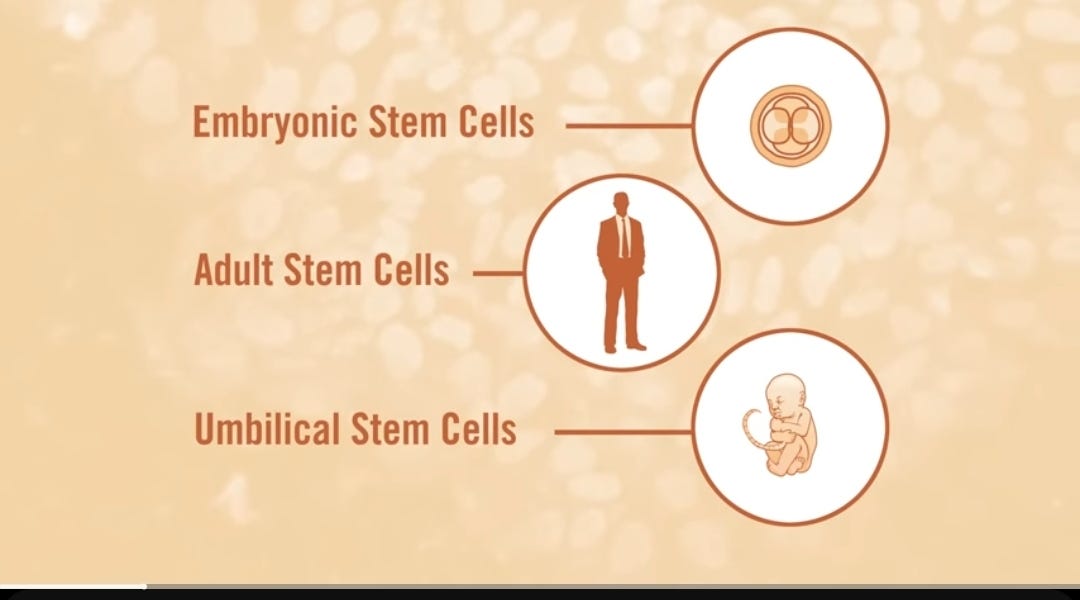 Embryonic Stem Cells

Adult Stem Cells

Umbilical Stem Cells